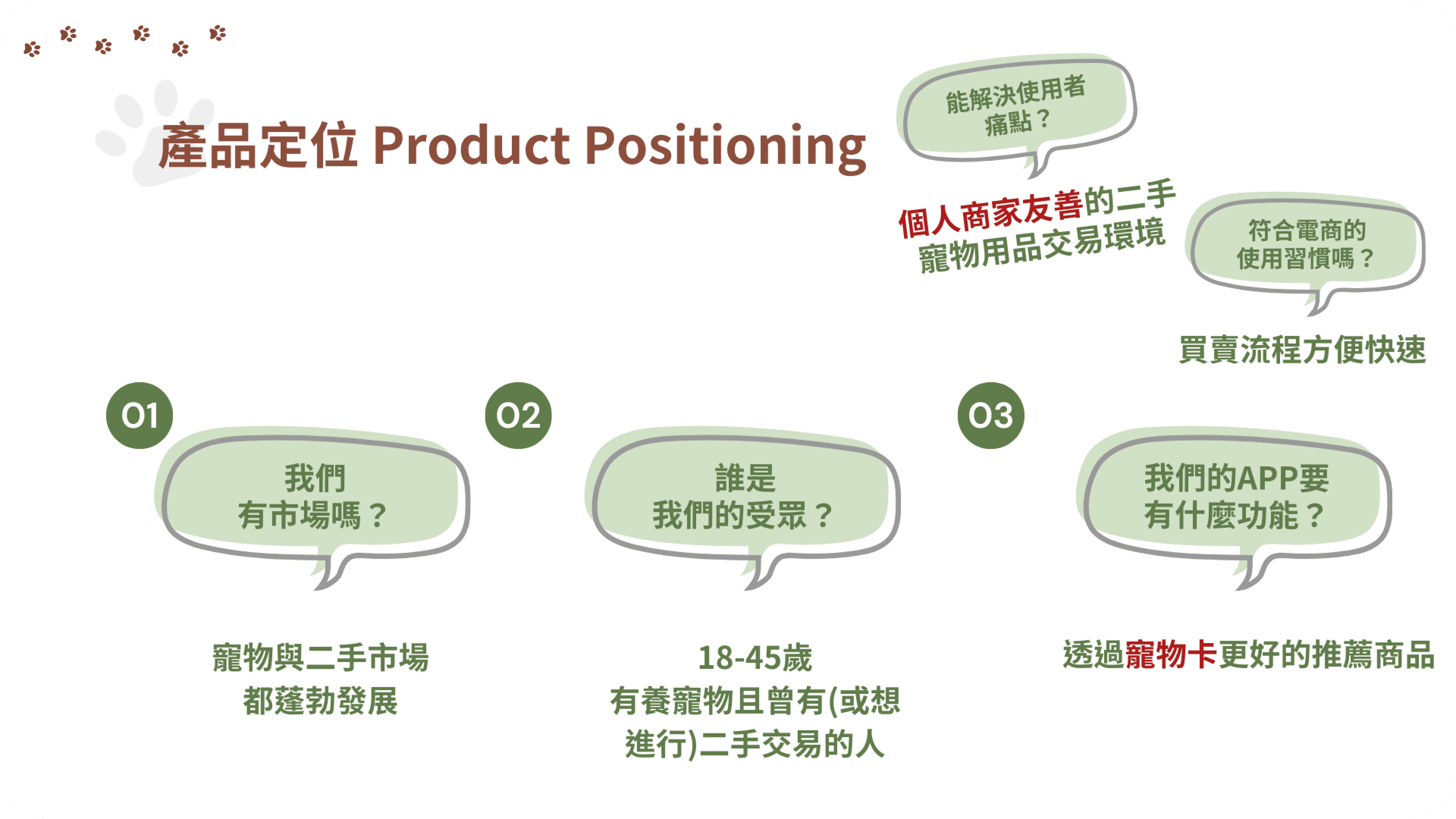 產品定位 Product Positioning

能解決使用者痛點？

個人商家友善的二手寵物用品交易環境

符合電商的使用習慣嗎？

買賣流程方便快速

01

我們有市場嗎？

寵物與二手市場都蓬勃發展

02

誰是我們的受眾？

18-45歲
有養寵物且曾有(或想進行)二手交易的人

03

我們的APP要有什麼功能？

透過寵物卡更好的推薦商品